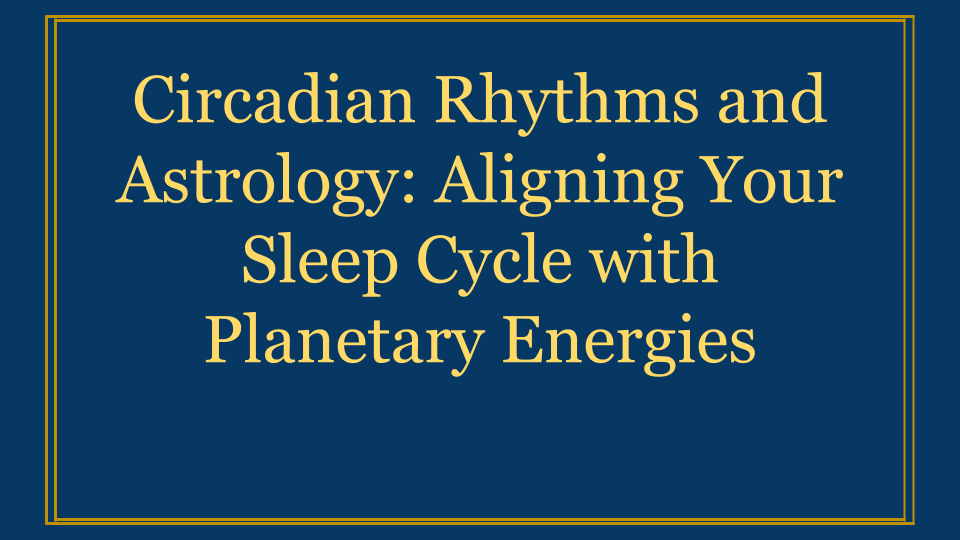 Circadian Rhythms and Astrology: Aligning Your Sleep Cycle with Planetary Energies